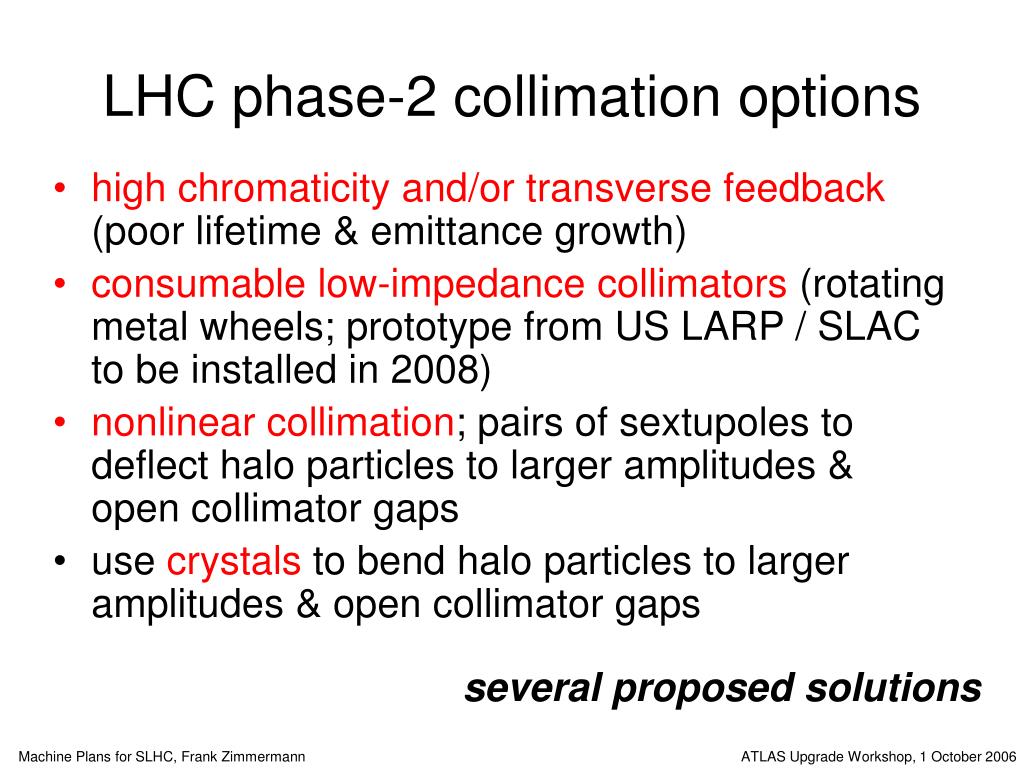 LHC phase-2 collimation options

• high chromaticity and/or transverse feedback (poor lifetime & emittance growth)
• consumable low-impedance collimators (rotating metal wheels; prototype from US LARP / SLAC to be installed in 2008)
• nonlinear collimation; pairs of sextupoles to deflect halo particles to larger amplitudes & open collimator gaps
• use crystals to bend halo particles to larger amplitudes & open collimator gaps

several proposed solutions

Machine Plans for SLHC, Frank Zimmermann

ATLAS Upgrade Workshop, 1 October 2006